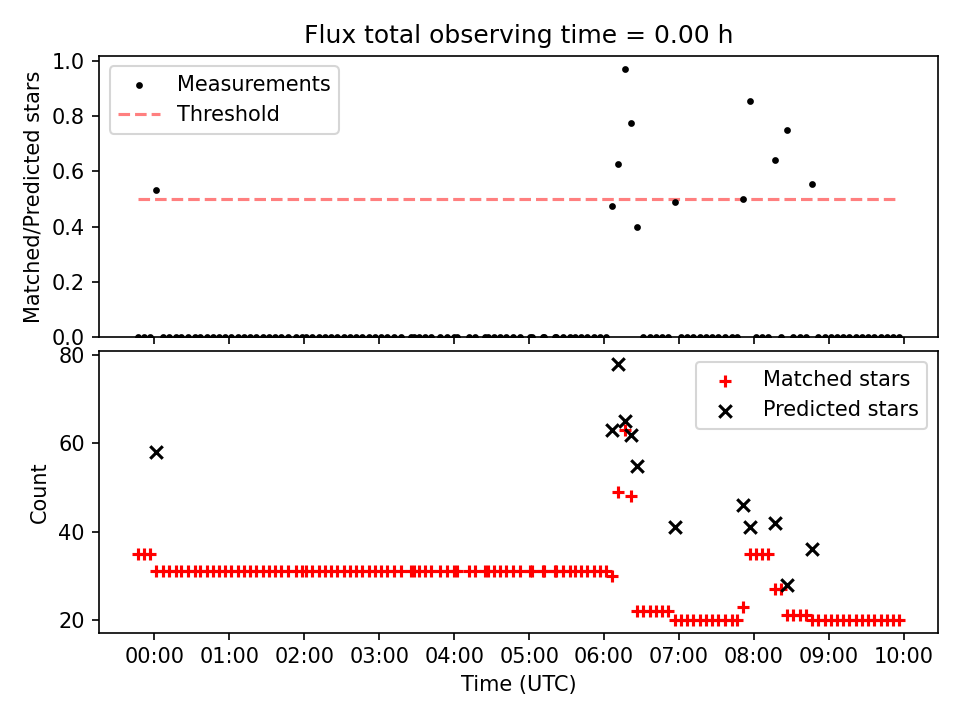 Flux total observing time = 0.00 h

Measurements
Threshold

Matched/Predicted stars

1.0
0.8
0.6
0.4
0.2
0.0

Matched stars
Predicted stars

Count

80
60
40
20

00:00 01:00 02:00 03:00 04:00 05:00 06:00 07:00 08:00 09:00 10:00

Time (UTC)